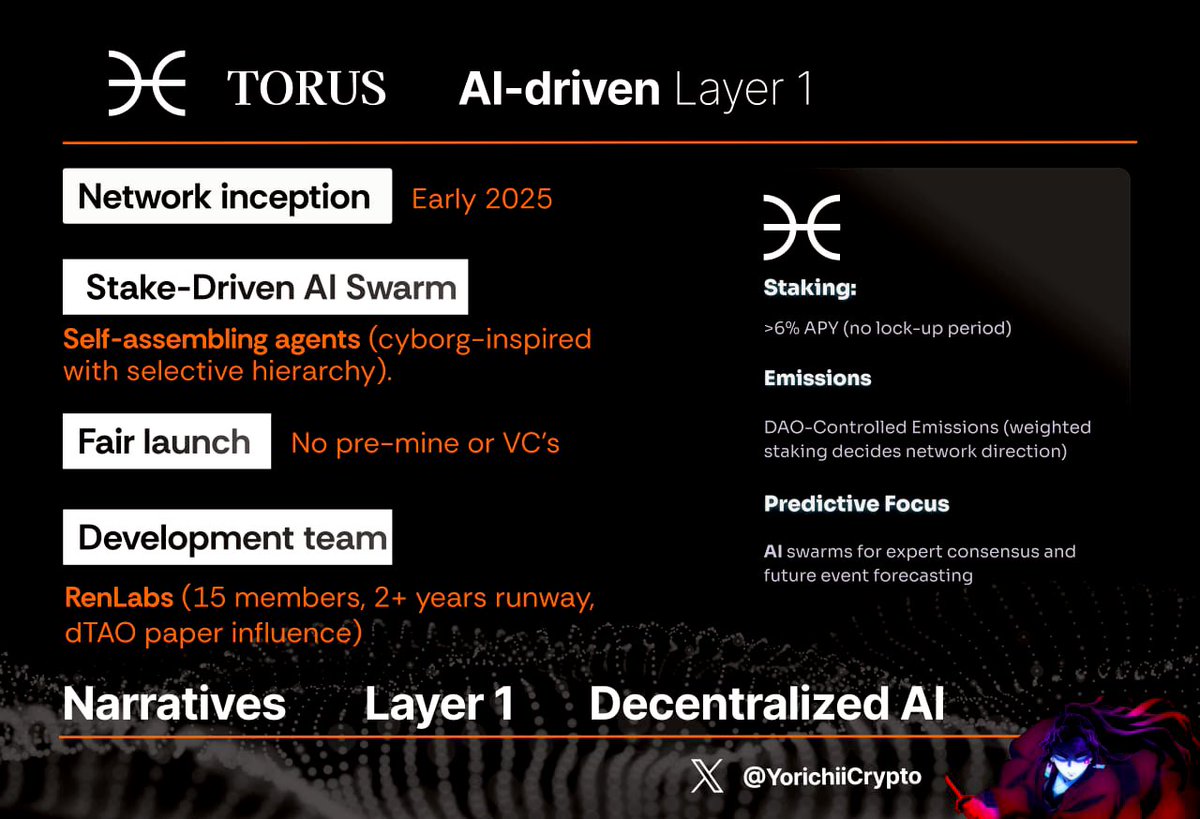 TORUS AI-driven Layer 1

Network inception Early 2025

Stake-Driven AI Swarm

Self-assembling agents (cyborg-inspired with selective hierarchy).

Fair launch No pre-mine or VC's

Development team

RenLabs (15 members, 2+ years runway, dTAO paper influence)

Staking:

>6% APY (no lock-up period)

Emissions

DAO-Controlled Emissions (weighted staking decides network direction)

Predictive Focus

AI swarms for expert consensus and future event forecasting

Narratives Layer 1 Decentralized AI

@YorichiiCrypto